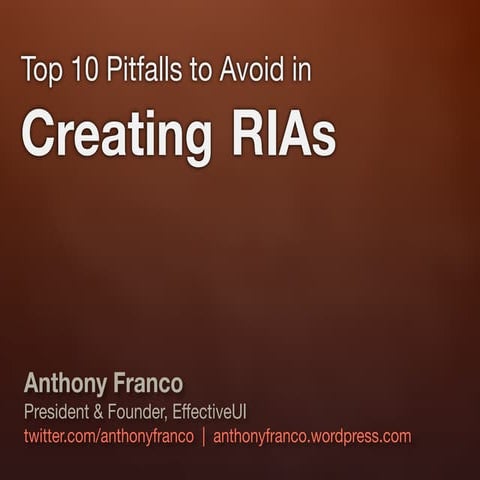 Top 10 Pitfalls to Avoid in

Creating RIAs

Anthony Franco

President & Founder, EffectiveUI

twitter.com/anthonyfranco | anthonyfranco.wordpress.com